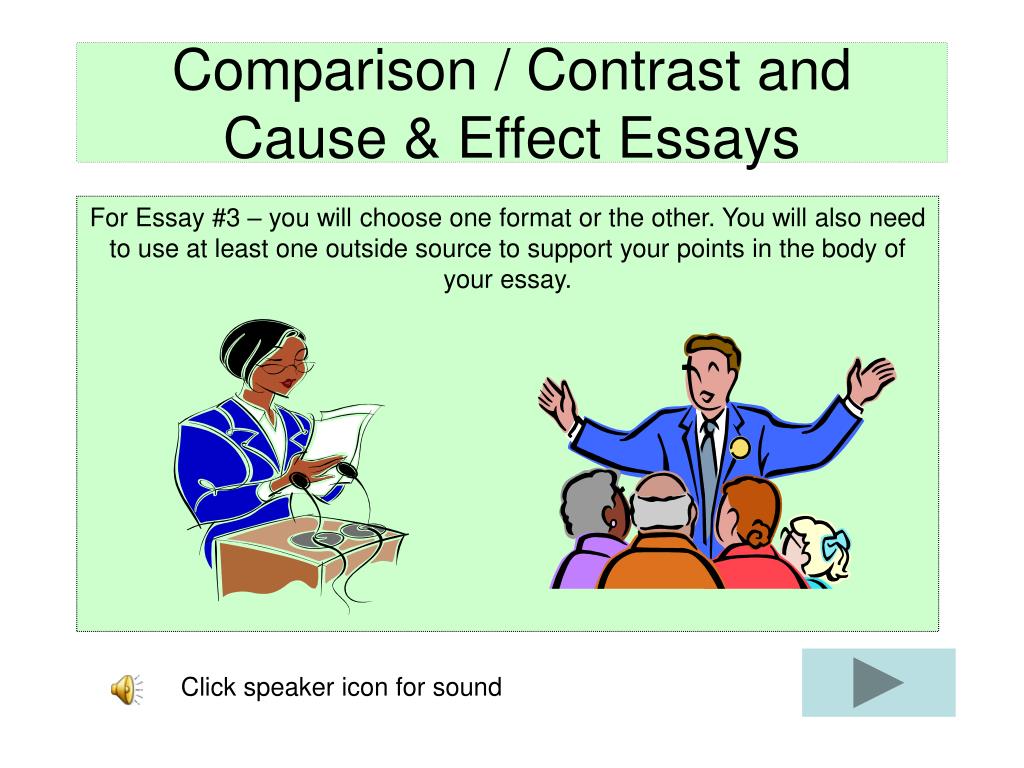 Comparison / Contrast and Cause & Effect Essays

For Essay #3 – you will choose one format or the other. You will also need to use at least one outside source to support your points in the body of your essay.

Click speaker icon for sound